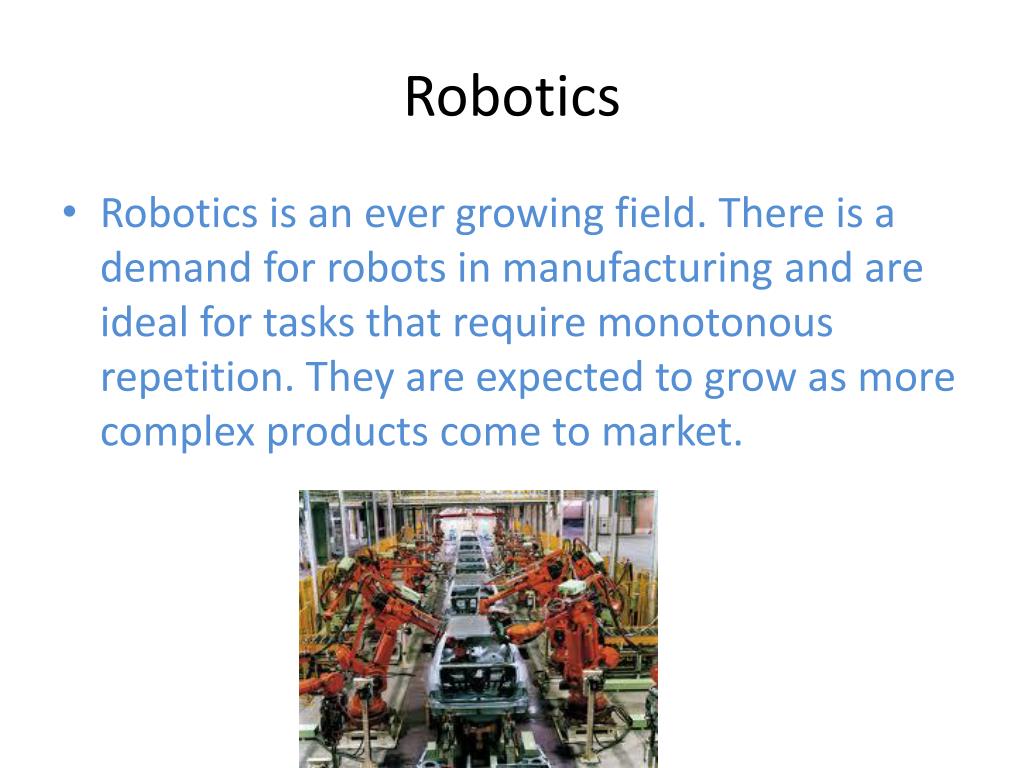 Robotics

• Robotics is an ever growing field. There is a demand for robots in manufacturing and are ideal for tasks that require monotonous repetition. They are expected to grow as more complex products come to market.